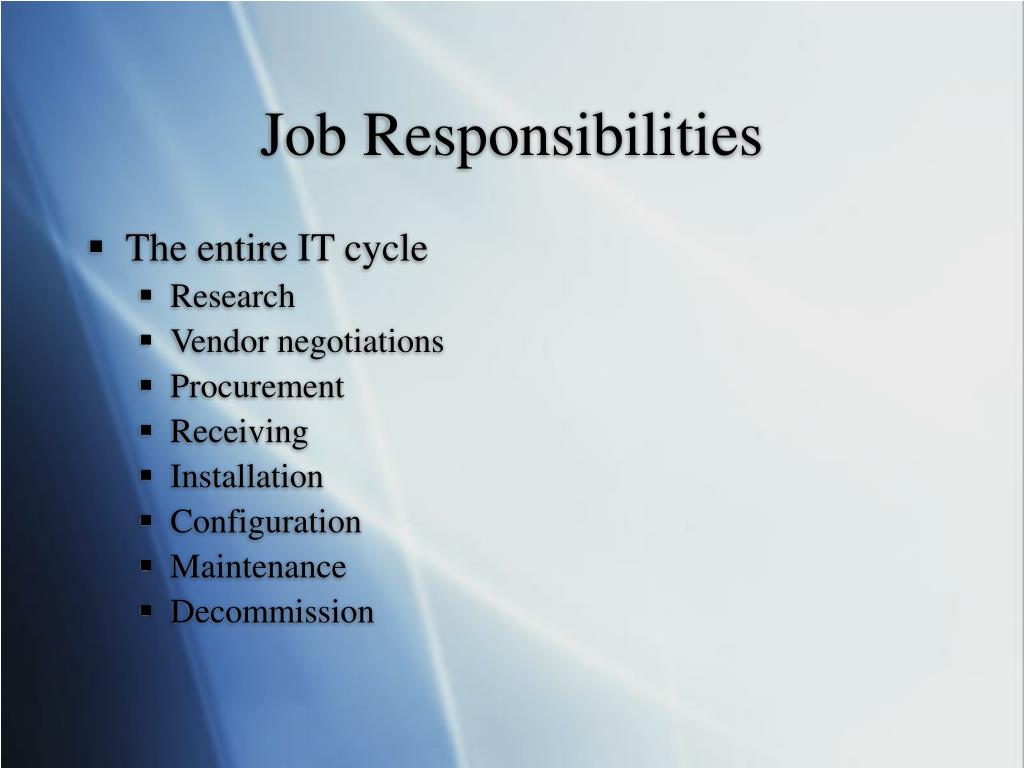 Job Responsibilities

- The entire IT cycle
  - Research
  - Vendor negotiations
  - Procurement
  - Receiving
  - Installation
  - Configuration
  - Maintenance
  - Decommission